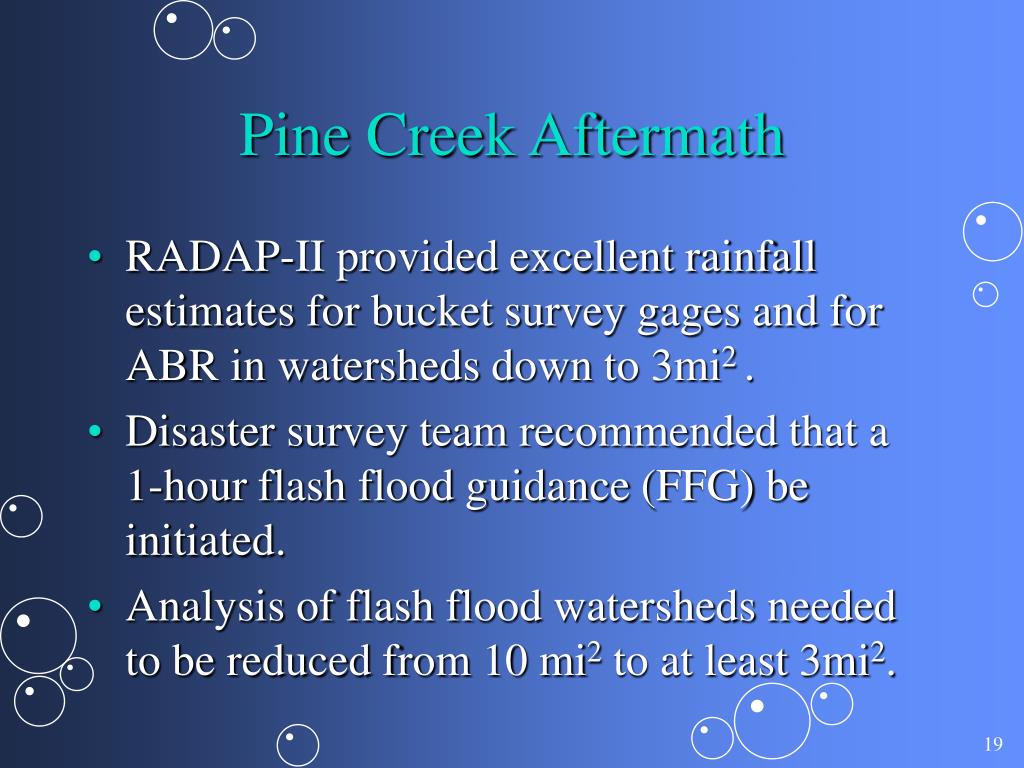 Pine Creek Aftermath

• RADAP-II provided excellent rainfall estimates for bucket survey gages and for ABR in watersheds down to 3mi$^2$ .

• Disaster survey team recommended that a 1-hour flash flood guidance (FFG) be initiated.

• Analysis of flash flood watersheds needed to be reduced from 10 mi$^2$ to at least 3mi$^2$.

19